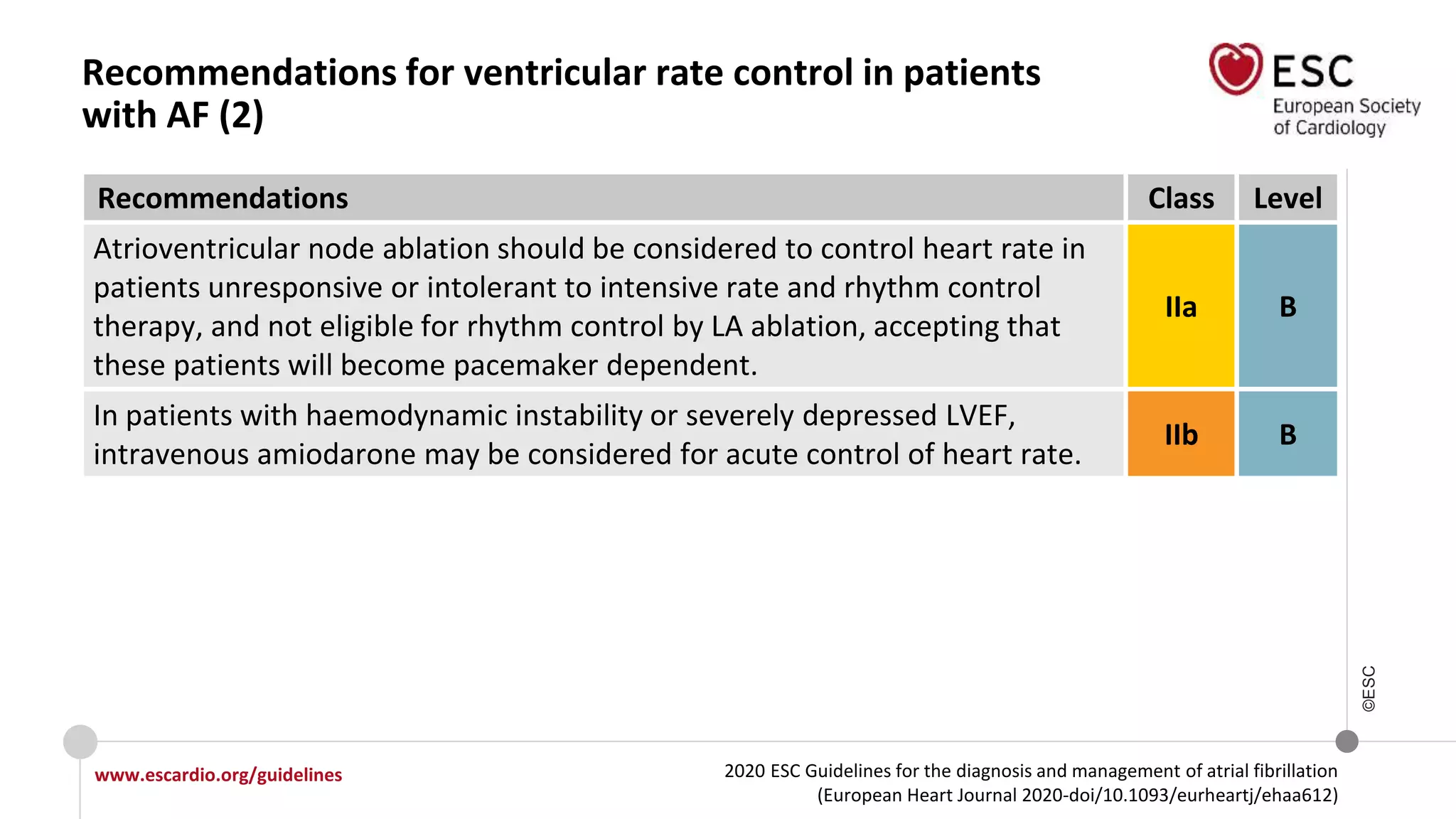 Recommendations for ventricular rate control in patients with AF (2)

ESC
European Society of Cardiology

| Recommendations | Class | Level |
|---|---|---|
| Atrioventricular node ablation should be considered to control heart rate in patients unresponsive or intolerant to intensive rate and rhythm control therapy, and not eligible for rhythm control by LA ablation, accepting that these patients will become pacemaker dependent. | IIa | B |
| In patients with haemodynamic instability or severely depressed LVEF, intravenous amiodarone may be considered for acute control of heart rate. | IIb | B |

©ESC

www.escardio.org/guidelines

2020 ESC Guidelines for the diagnosis and management of atrial fibrillation (European Heart Journal 2020-doi/10.1093/eurheartj/ehaa612)